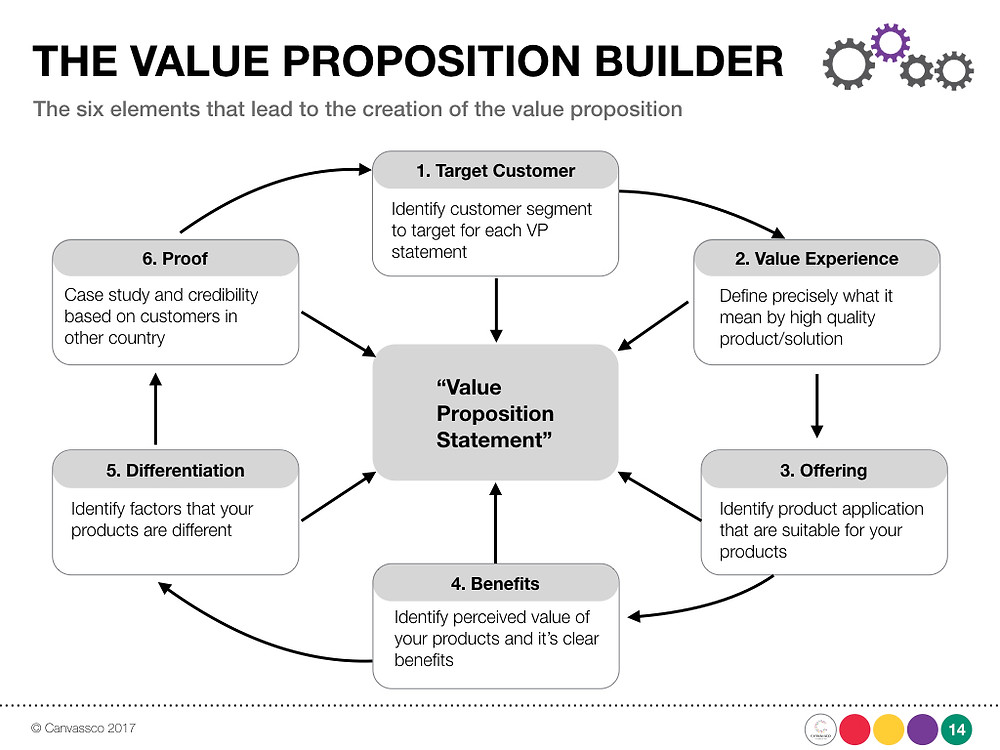 THE VALUE PROPOSITION BUILDER

The six elements that lead to the creation of the value proposition

1. Target Customer

Identify customer segment to target for each VP statement

2. Value Experience

Define precisely what it mean by high quality product/solution

3. Offering

Identify product application that are suitable for your products

4. Benefits

Identify perceived value of your products and it's clear benefits

5. Differentiation

Identify factors that your products are different

6. Proof

Case study and credibility based on customers in other country

"Value Proposition Statement"

© Canvassco 2017

14